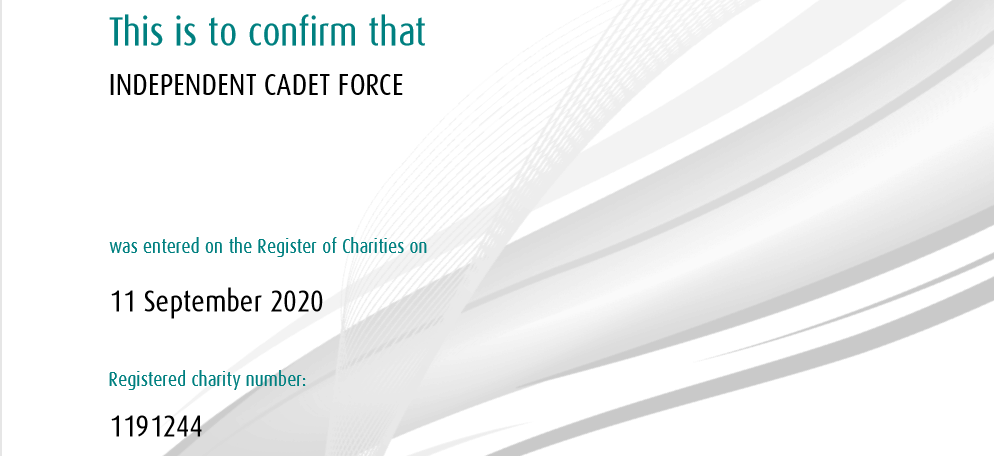 This is to confirm that

INDEPENDENT CADET FORCE

was entered on the Register of Charities on

11 September 2020

Registered charity number:

1191244